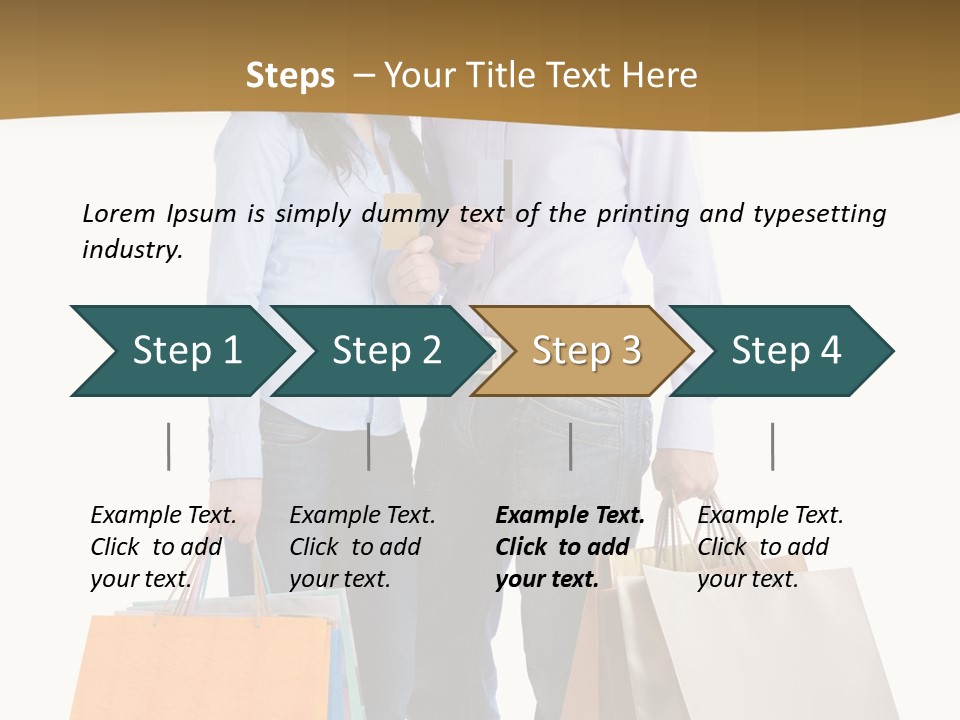 Steps – Your Title Text Here

Lorem Ipsum is simply dummy text of the printing and typesetting industry.

Step 1

Step 2

Step 3

Step 4

Example Text. Click to add your text.

Example Text. Click to add your text.

Example Text. Click to add your text.

Example Text. Click to add your text.